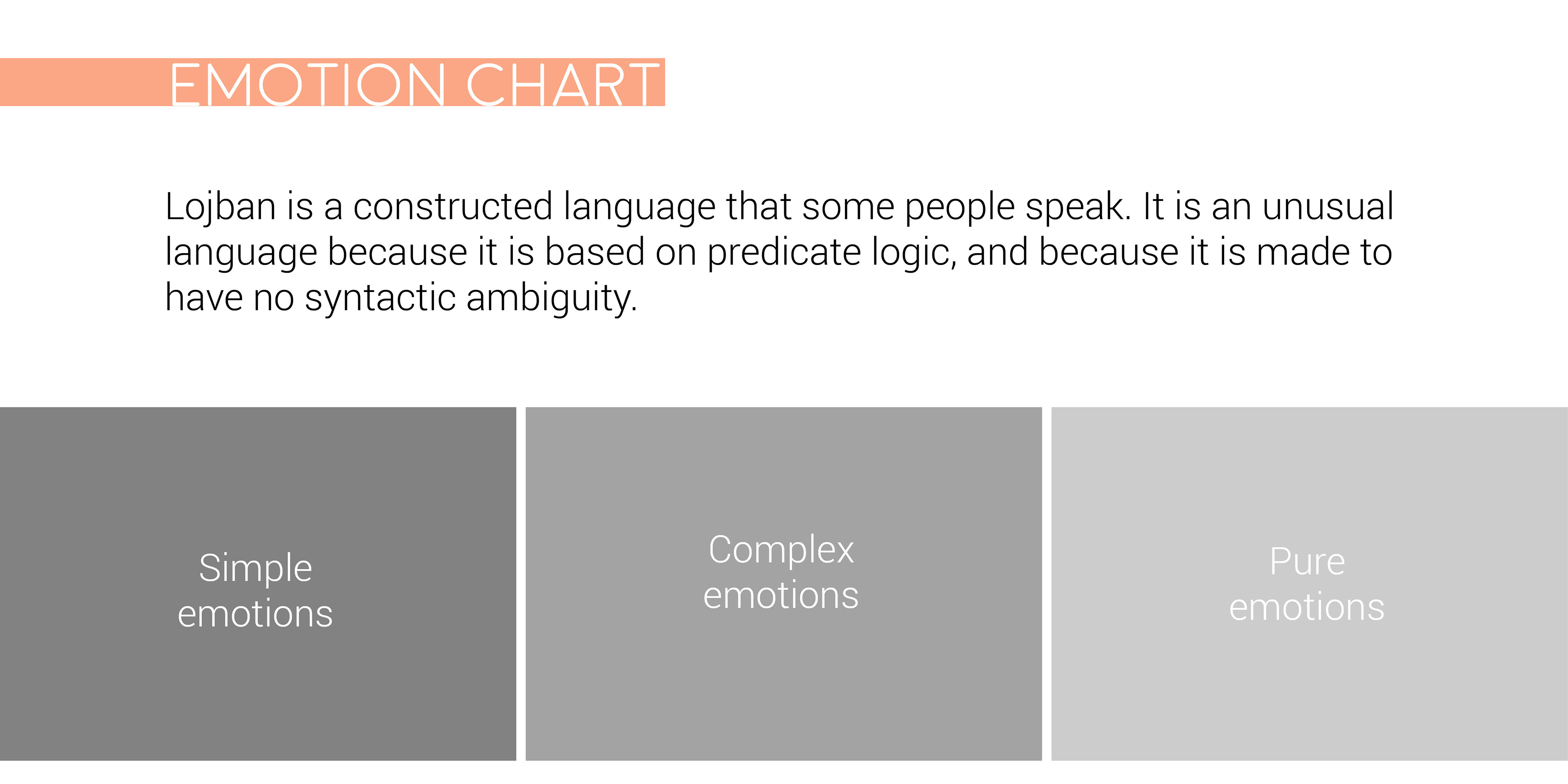 EMOTION CHART

Lojban is a constructed language that some people speak. It is an unusual language because it is based on predicate logic, and because it is made to have no syntactic ambiguity.

Simple emotions

Complex emotions

Pure emotions